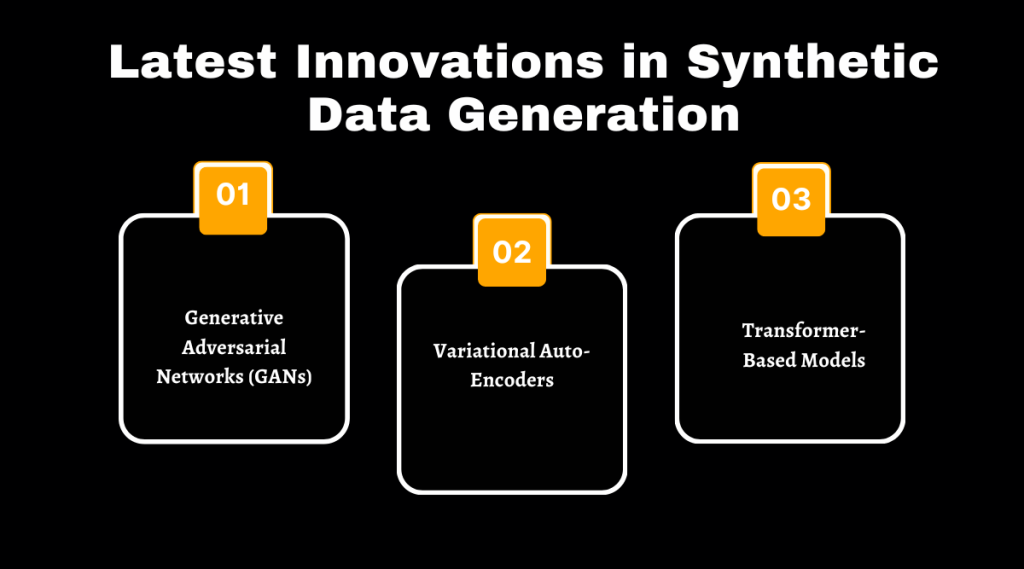 Latest Innovations in Synthetic Data Generation

01

Generative Adversarial Networks (GANs)

02

Variational Auto-Encoders

03

Transformer-Based Models